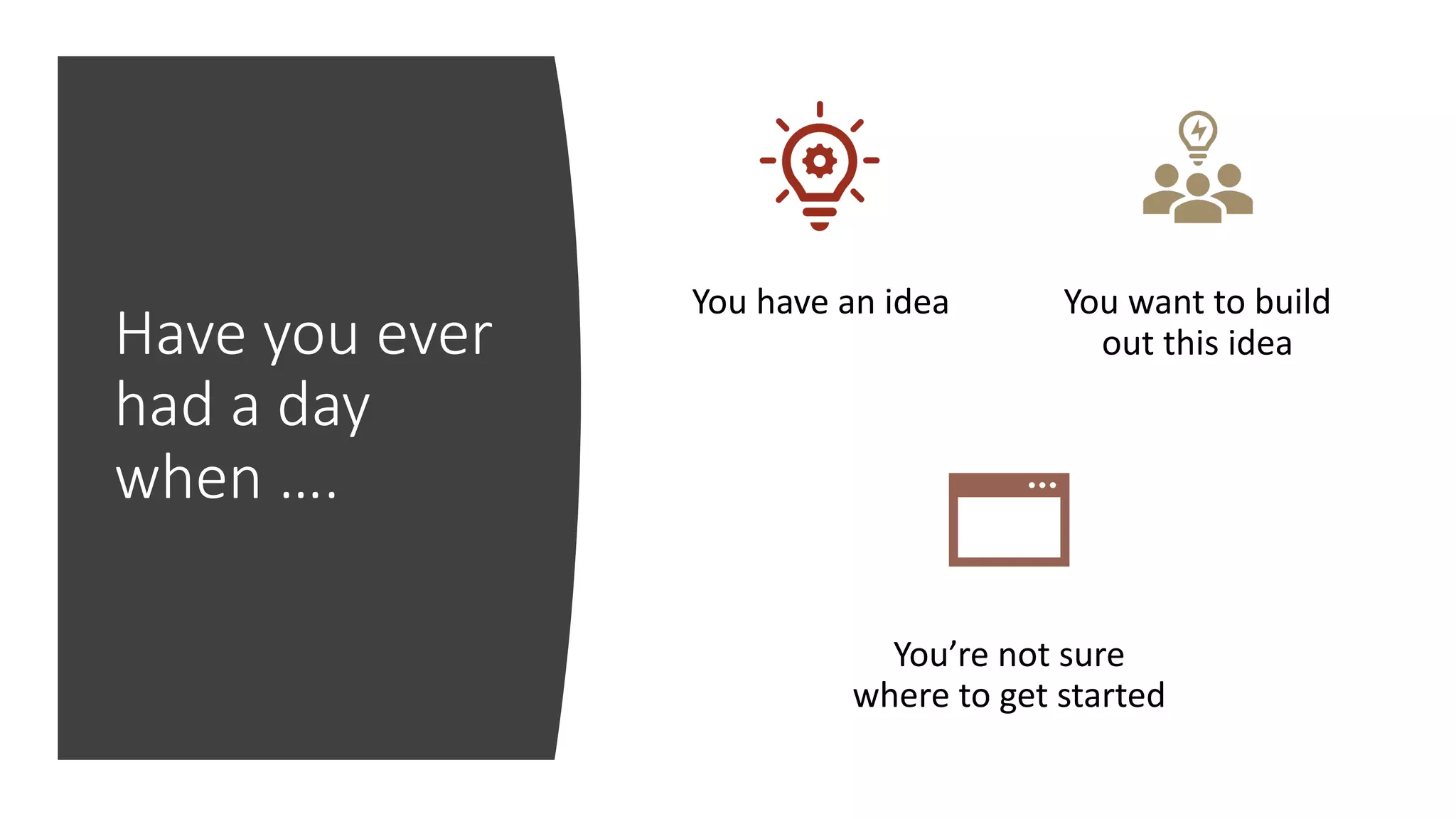 Have you ever had a day when ....

You have an idea

You want to build out this idea

You’re not sure where to get started